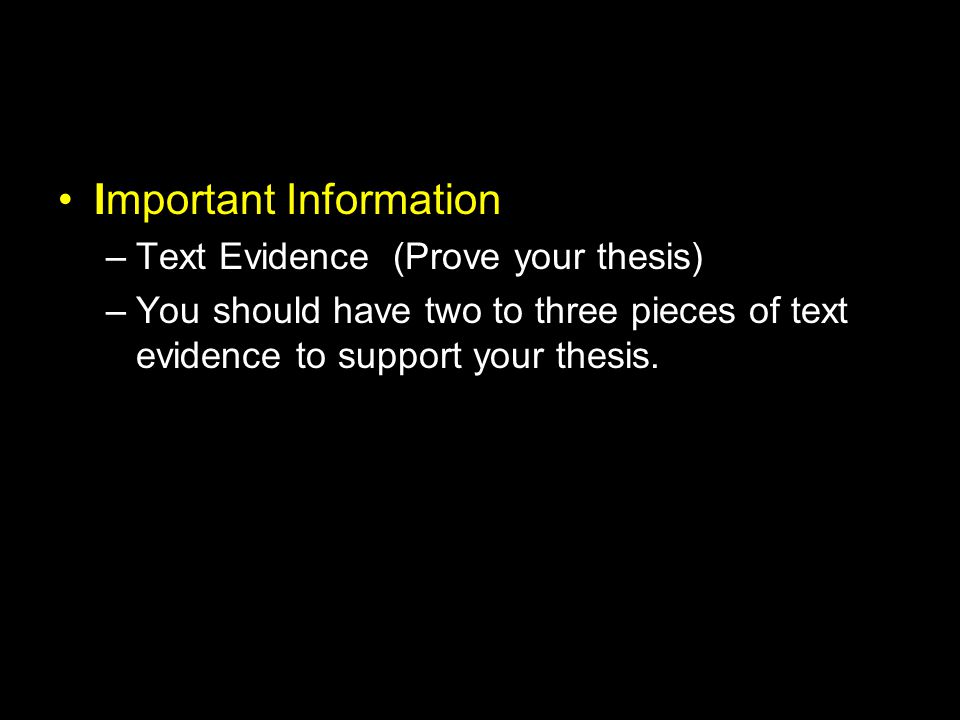 • Important Information

– Text Evidence (Prove your thesis)

– You should have two to three pieces of text evidence to support your thesis.